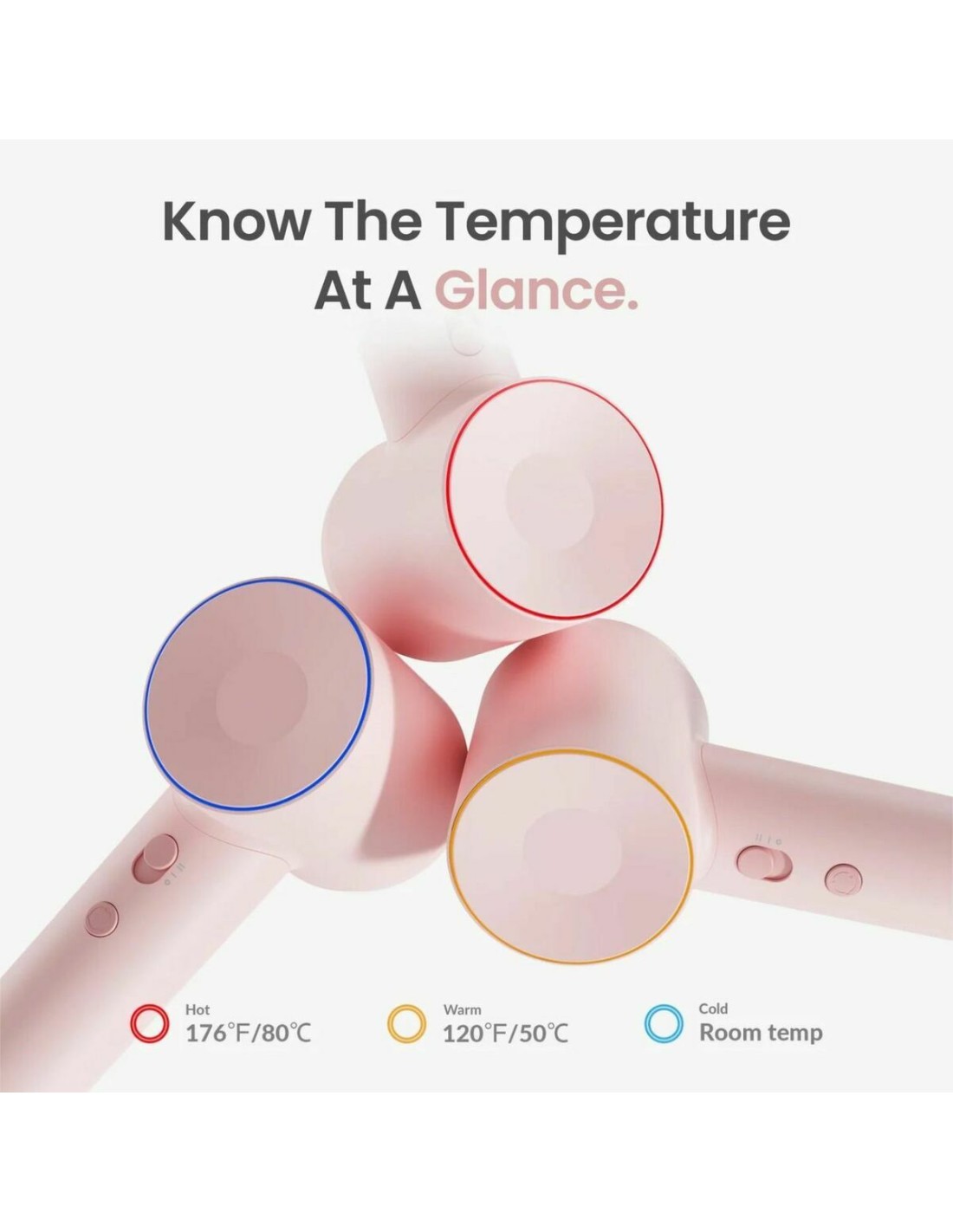 Know The Temperature At A Glance.

Hot
176°F/80°C

Warm
120°F/50°C

Cold
Room temp